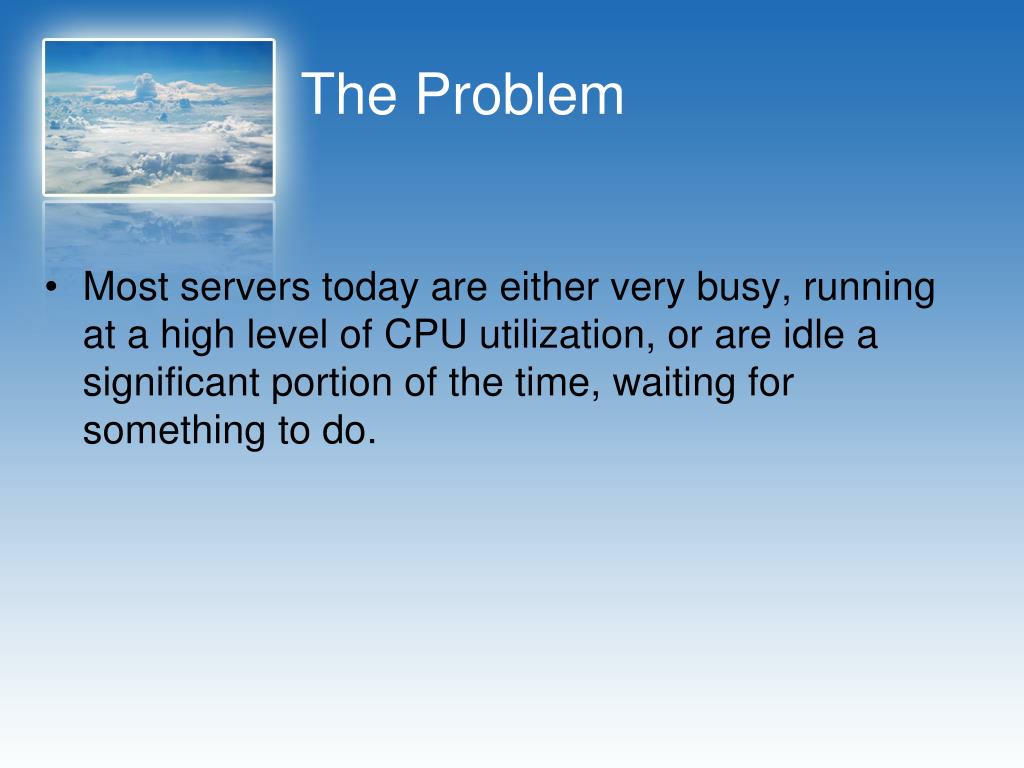 The Problem

• Most servers today are either very busy, running at a high level of CPU utilization, or are idle a significant portion of the time, waiting for something to do.